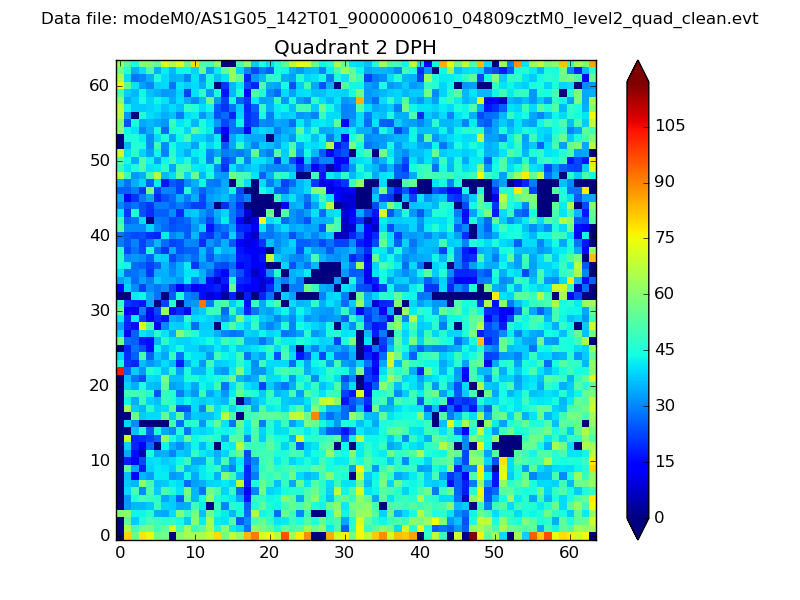 Data file: modeM0/AS1G05_142T01_9000000610_04809cztM0_level2_quad_clean.evt

Quadrant 2 DPH

60
50
40
30
20
10
0

0 10 20 30 40 50 60

105
90
75
60
45
30
15
0